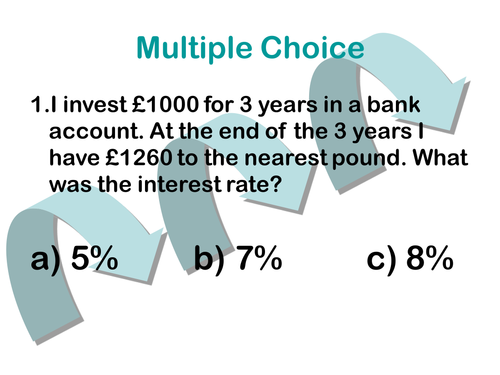 Multiple Choice

1.I invest £1000 for 3 years in a bank account. At the end of the 3 years I have £1260 to the nearest pound. What was the interest rate?

a) 5%  b) 7%  c) 8%